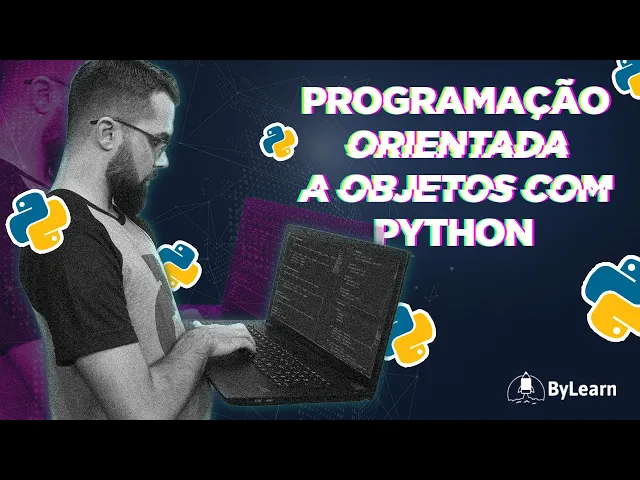 PROGRAMAÇÃO ORIENTADA A OBJETOS COM PYTHON

ByLearn